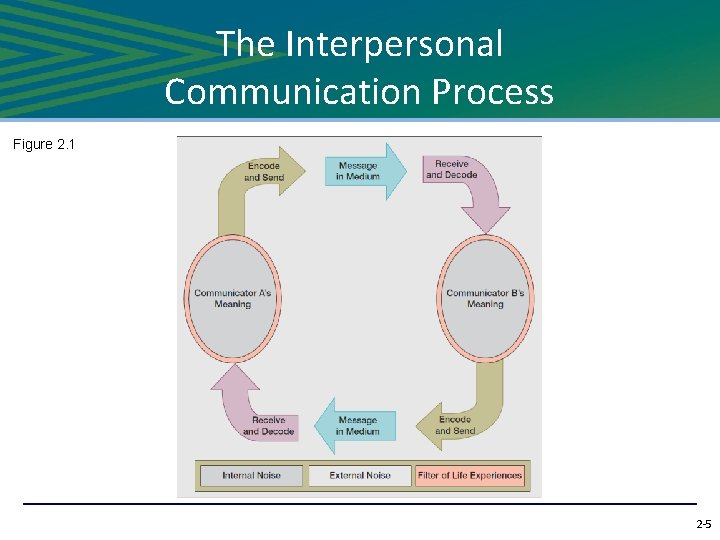 The Interpersonal Communication Process

Figure 2.1

Encode and Send

Message in Medium

Receive and Decode

Communicator A's Meaning

Communicator B's Meaning

Receive and Decode

Message in Medium

Encode and Send

Internal Noise

External Noise

Filter of Life Experiences

2-5